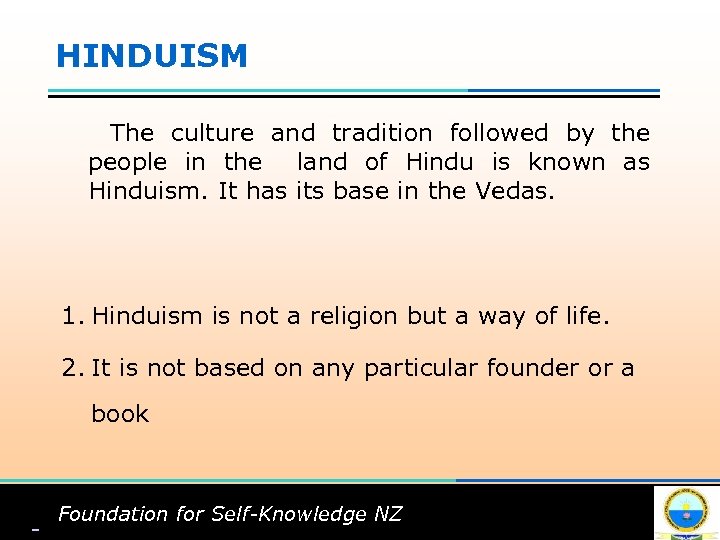 HINDUISM

The culture and tradition followed by the people in the land of Hindu is known as Hinduism. It has its base in the Vedas.

1. Hinduism is not a religion but a way of life.

2. It is not based on any particular founder or a book

Foundation for Self-Knowledge NZ